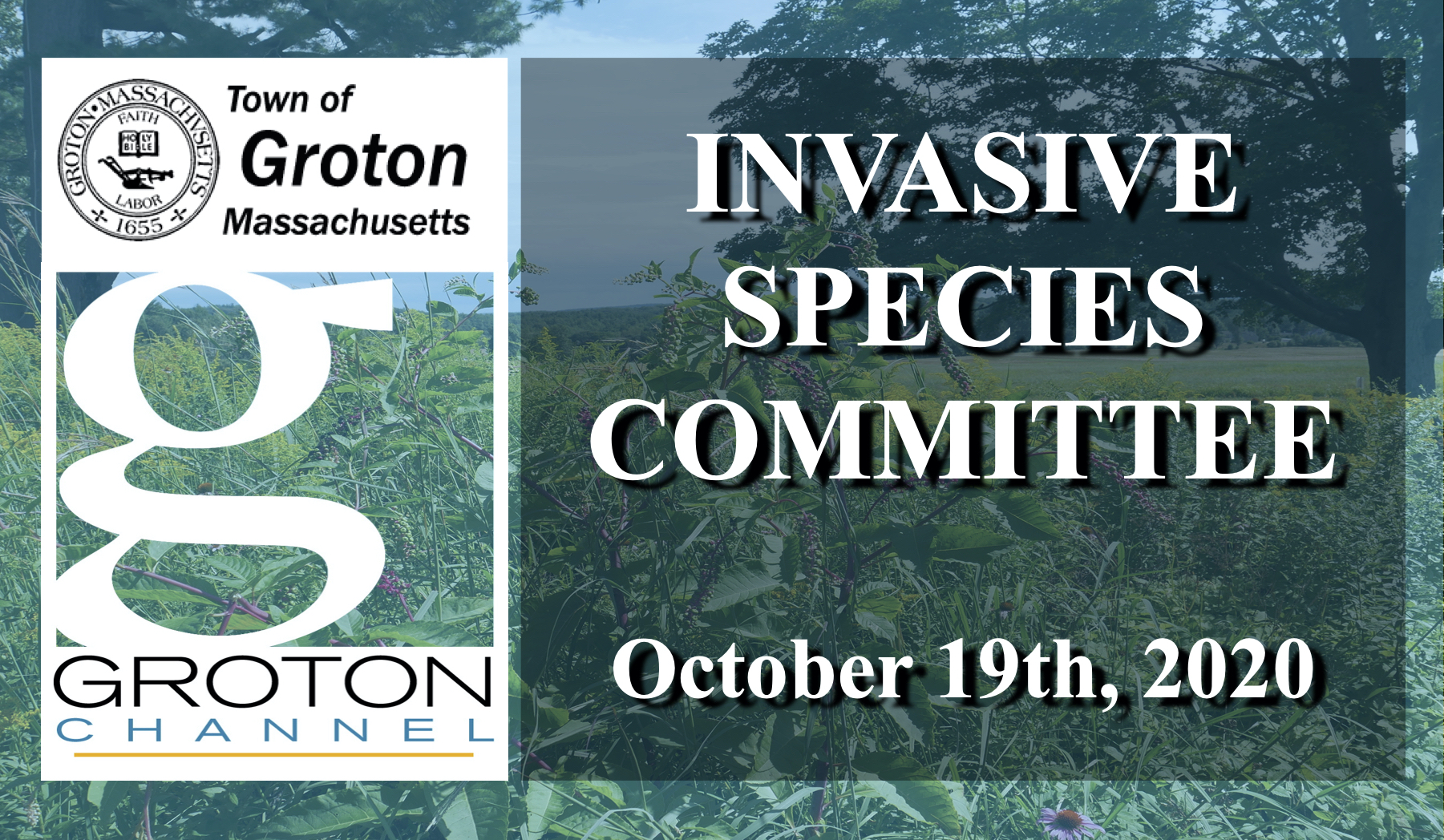 GROTON • MASSACHUSETTS
FAITH
HOLY BIBLE
LABOR
1655

Town of
Groton
Massachusetts

g
GROTON
CHANNEL

INVASIVE SPECIES COMMITTEE

October 19th, 2020